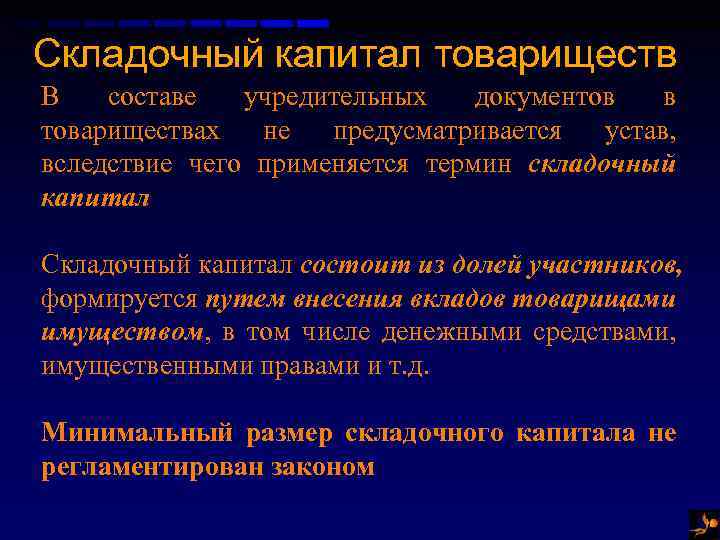 Складочный капитал товариществ

В составе учредительных документов в товариществах не предусматривается устав, вследствие чего применяется термин складочный капитал

Складочный капитал состоит из долей участников, формируется путем внесения вкладов товарищами имуществом, в том числе денежными средствами, имущественными правами и т.д.

Минимальный размер складочного капитала не регламентирован законом